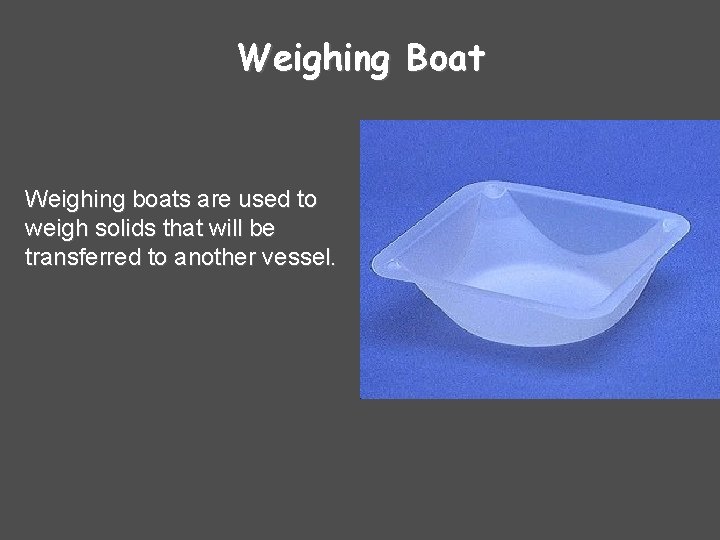 Weighing Boat

Weighing boats are used to weigh solids that will be transferred to another vessel.